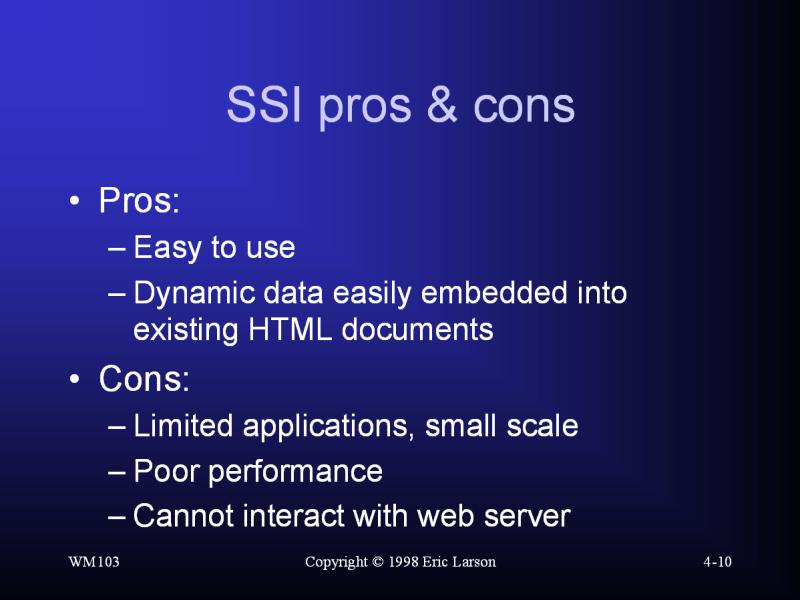 SSI pros & cons

• Pros:
– Easy to use
– Dynamic data easily embedded into existing HTML documents

• Cons:
– Limited applications, small scale
– Poor performance
– Cannot interact with web server

WM103

Copyright © 1998 Eric Larson

4-10